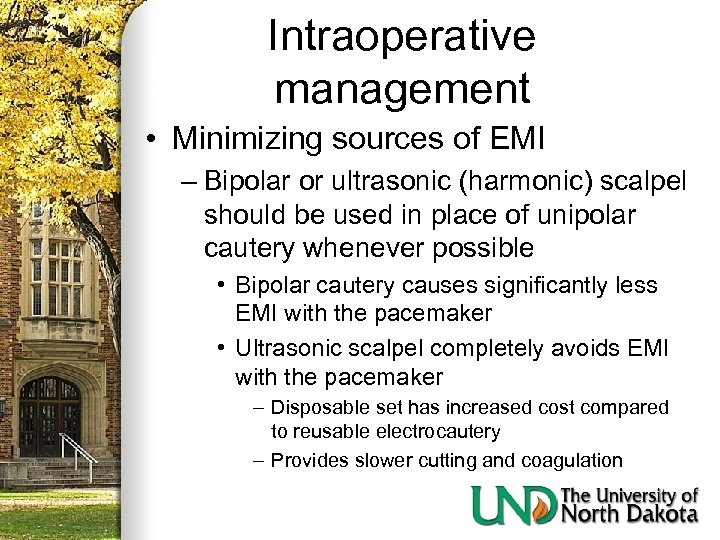 Intraoperative management

• Minimizing sources of EMI
– Bipolar or ultrasonic (harmonic) scalpel should be used in place of unipolar cautery whenever possible
• Bipolar cautery causes significantly less EMI with the pacemaker
• Ultrasonic scalpel completely avoids EMI with the pacemaker
– Disposable set has increased cost compared to reusable electrocautery
– Provides slower cutting and coagulation

UND The University of North Dakota